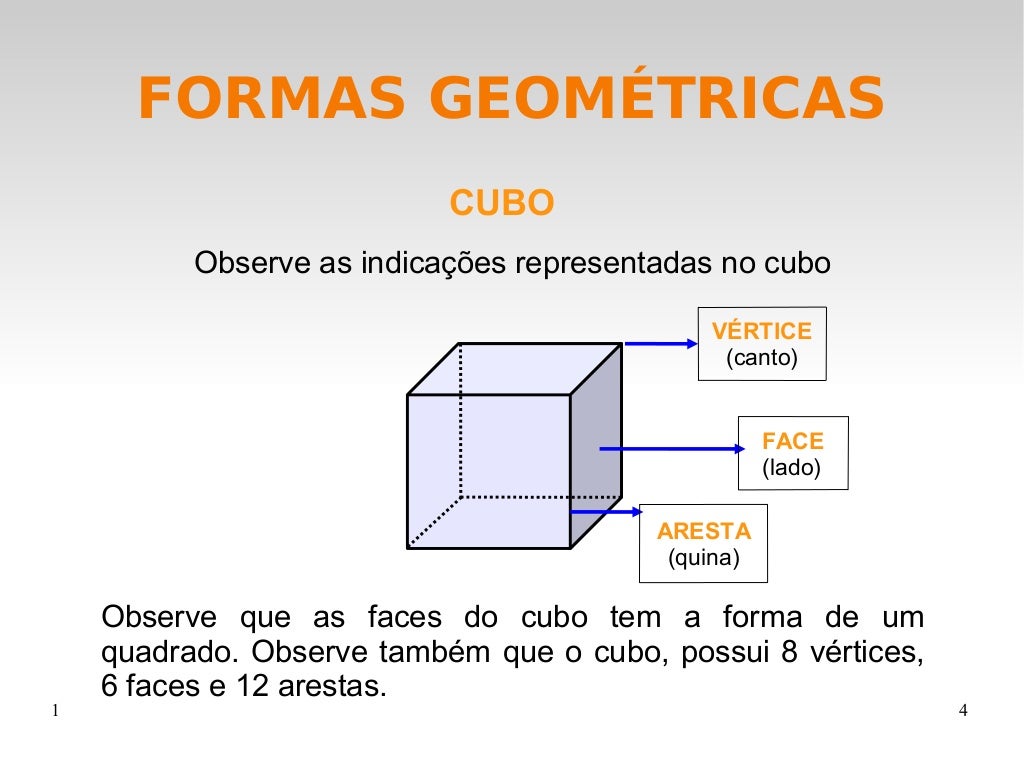 FORMAS GEOMÉTRICAS

CUBO

Observe as indicações representadas no cubo

VÉRTICE
(canto)

FACE
(lado)

ARESTA
(quina)

Observe que as faces do cubo tem a forma de um quadrado. Observe também que o cubo, possui 8 vértices, 6 faces e 12 arestas.

1

4